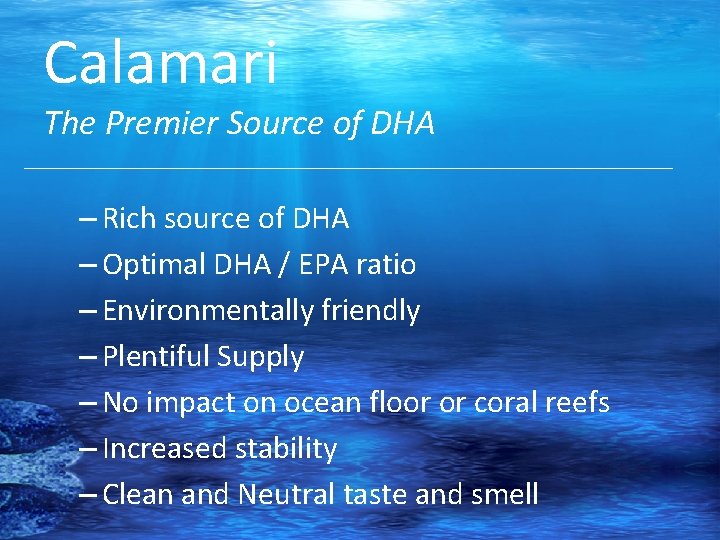 Calamari
The Premier Source of DHA

– Rich source of DHA
– Optimal DHA / EPA ratio
– Environmentally friendly
– Plentiful Supply
– No impact on ocean floor or coral reefs
– Increased stability
– Clean and Neutral taste and smell